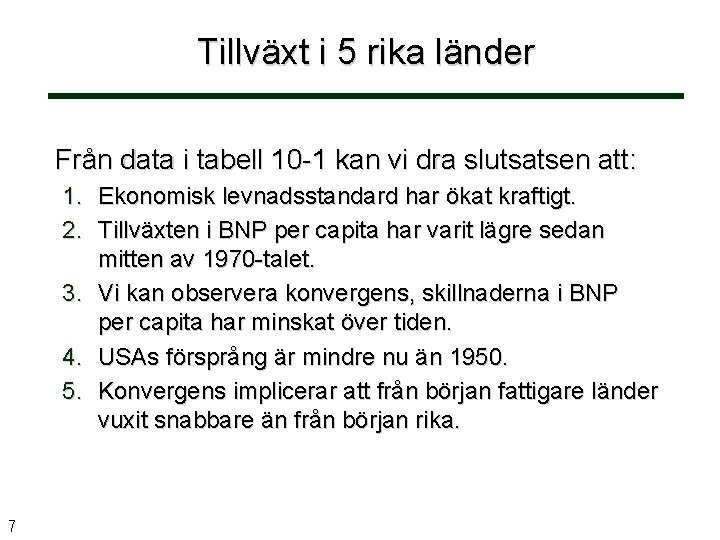 Tillväxt i 5 rika länder

Från data i tabell 10-1 kan vi dra slutsatsen att:

1. Ekonomisk levnadsstandard har ökat kraftigt.
2. Tillväxten i BNP per capita har varit lägre sedan mitten av 1970-talet.
3. Vi kan observera konvergens, skillnaderna i BNP per capita har minskat över tiden.
4. USAs försprång är mindre nu än 1950.
5. Konvergens implicerar att från början fattigare länder vuxit snabbare än från början rika.

7